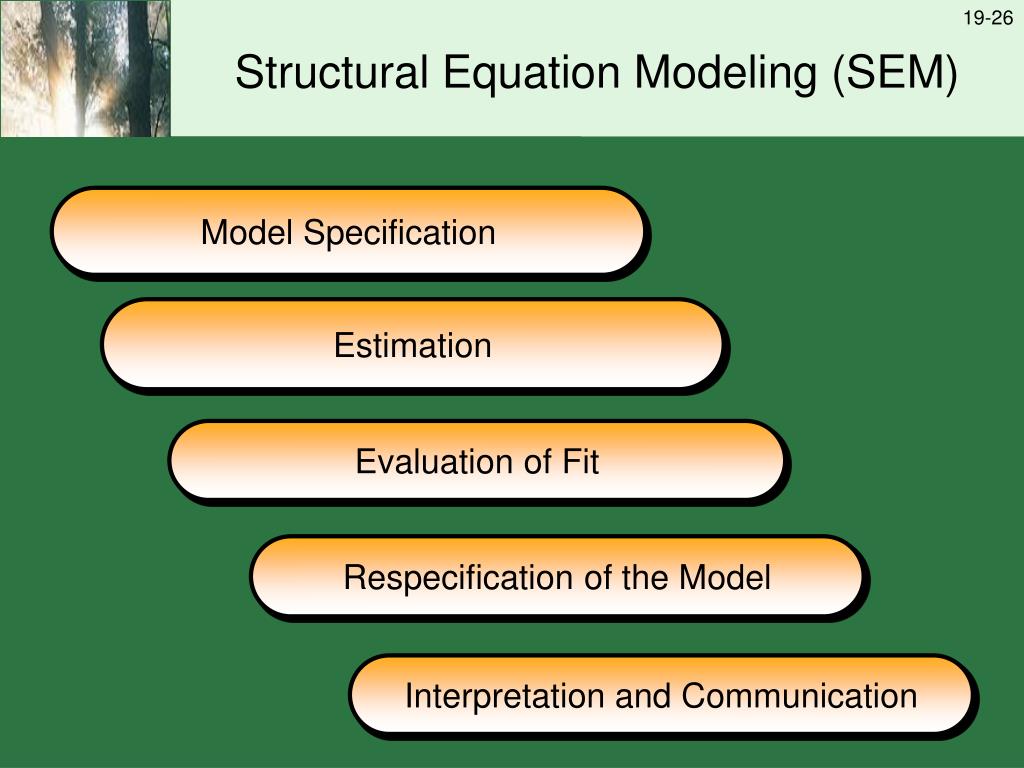 19-26

Structural Equation Modeling (SEM)

Model Specification

Estimation

Evaluation of Fit

Respecification of the Model

Interpretation and Communication